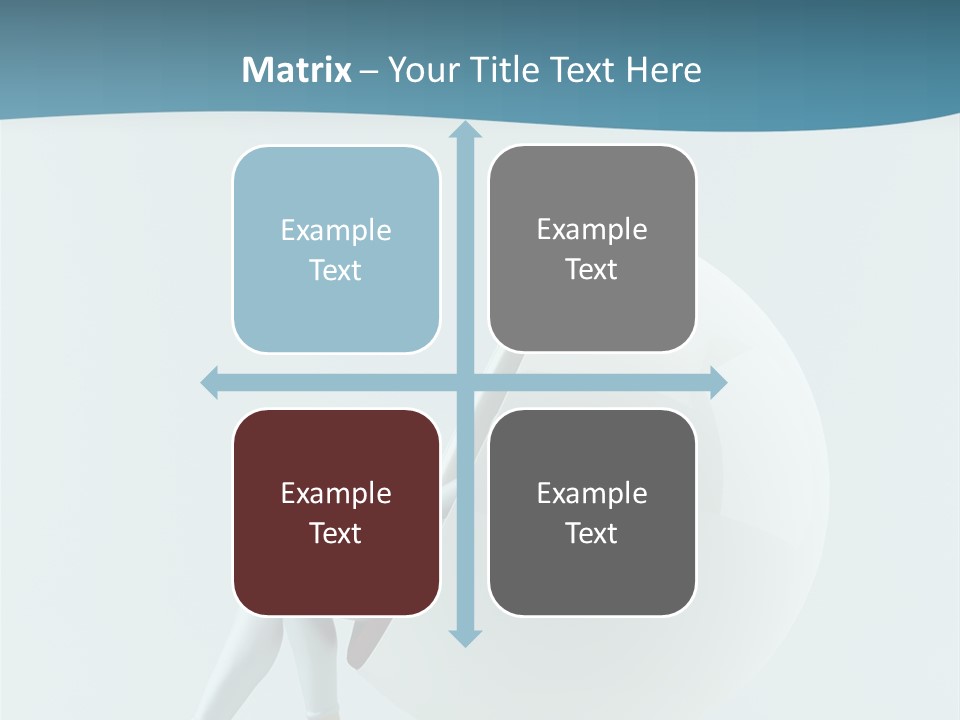 Matrix – Your Title Text Here

Example Text

Example Text

Example Text

Example Text